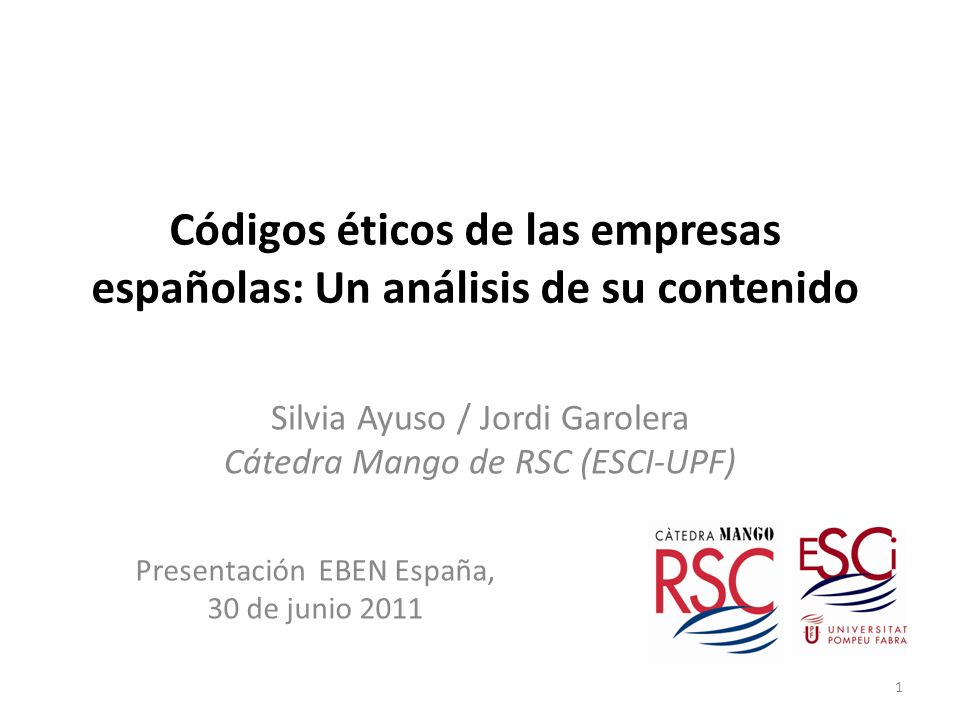 Códigos éticos de las empresas españolas: Un análisis de su contenido

Silvia Ayuso / Jordi Garolera
Cátedra Mango de RSC (ESCI-UPF)

Presentación EBEN España, 30 de junio 2011

CÀTEDRA MANGO
RSC

ESCi
UNIVERSITAT POMPEU FABRA

1